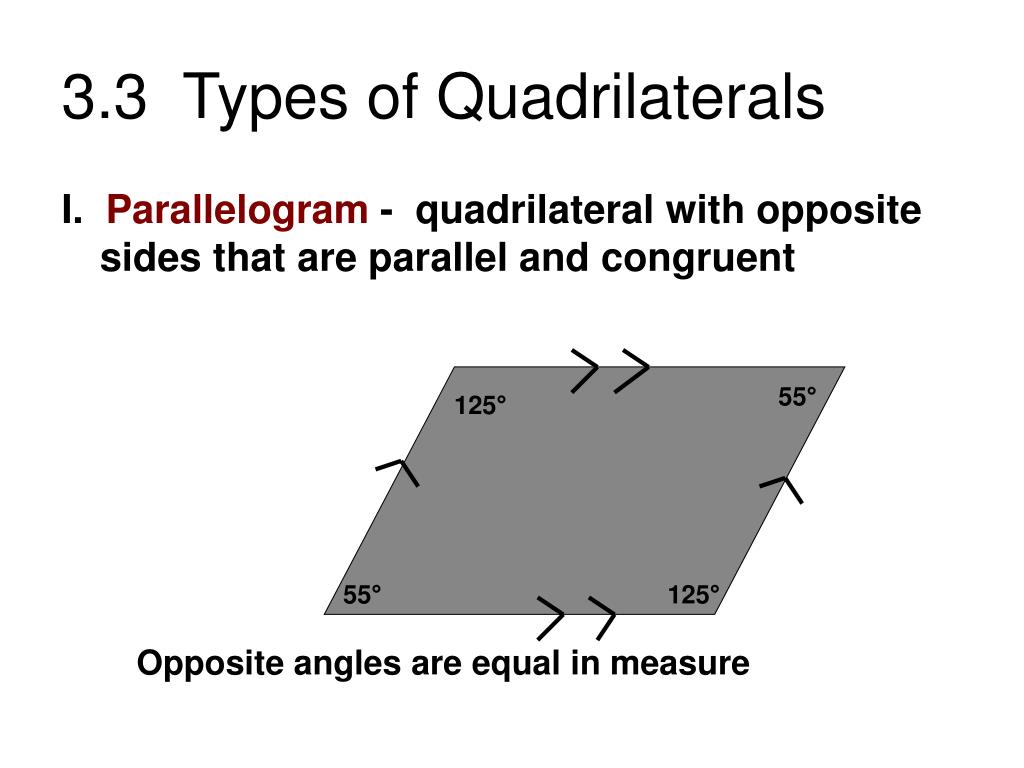 3.3 Types of Quadrilaterals

I. Parallelogram - quadrilateral with opposite sides that are parallel and congruent

125°

55°

55°

125°

Opposite angles are equal in measure